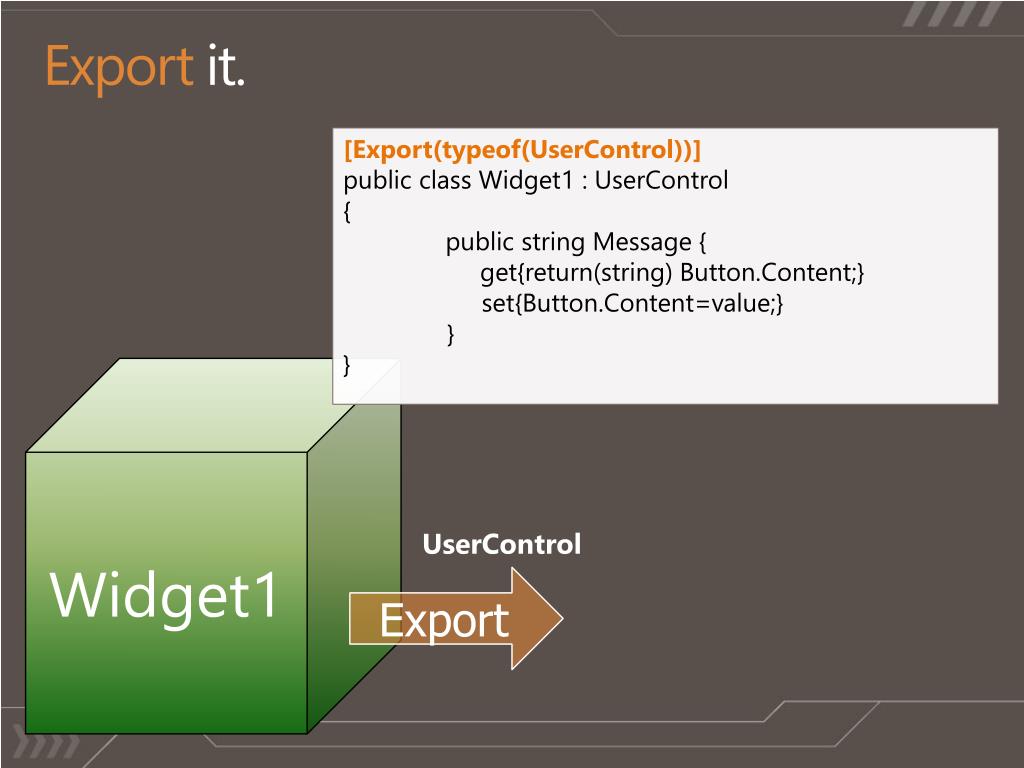 Export it.

[Export(typeof(UserControl))]
public class Widget1 : UserControl
{
public string Message {
get{return(string) Button.Content;}
set{Button.Content=value;}
}
}

Widget1

UserControl

Export